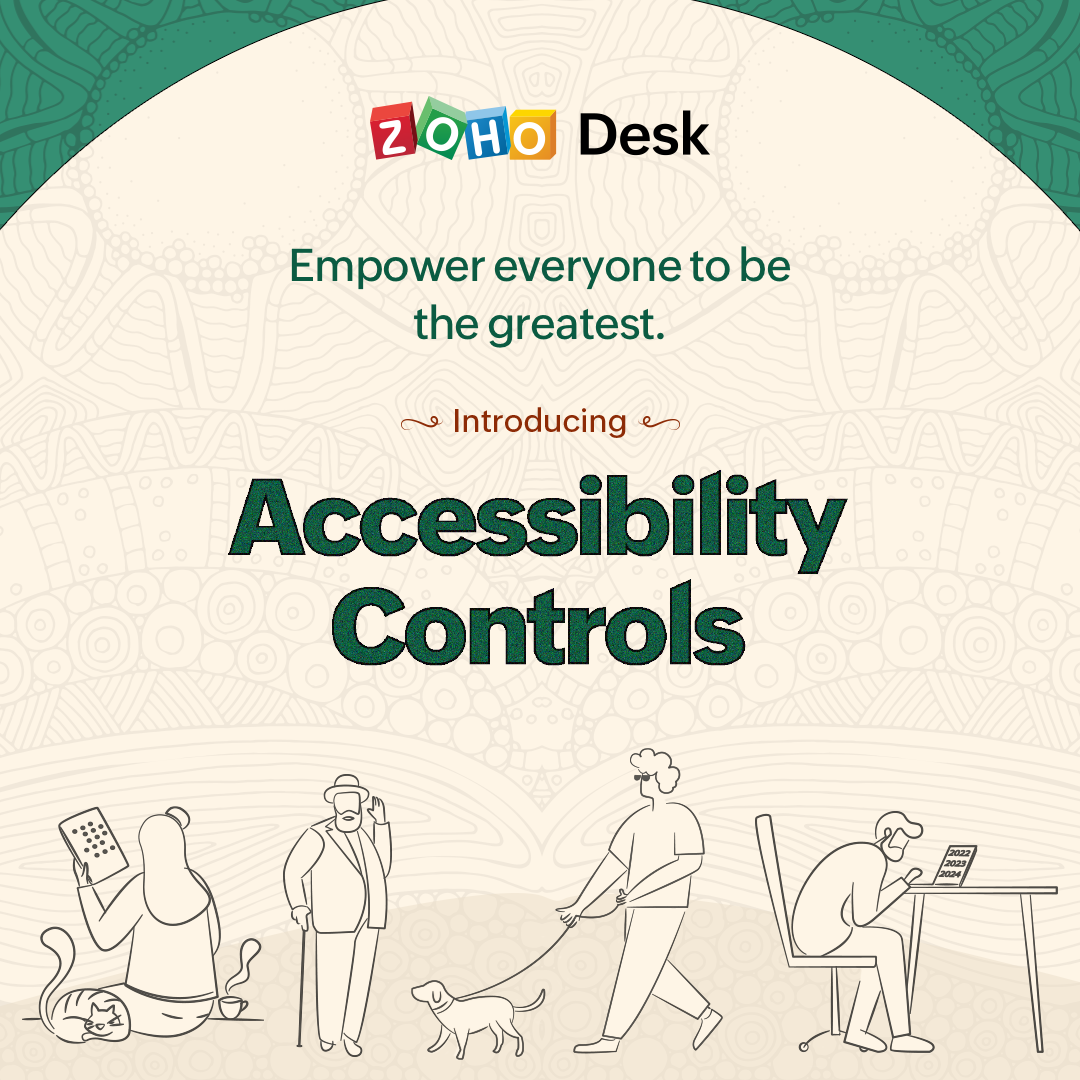 ZOHO Desk

Empower everyone to be the greatest.

Introducing

Accessibility Controls

2022
2023
2024